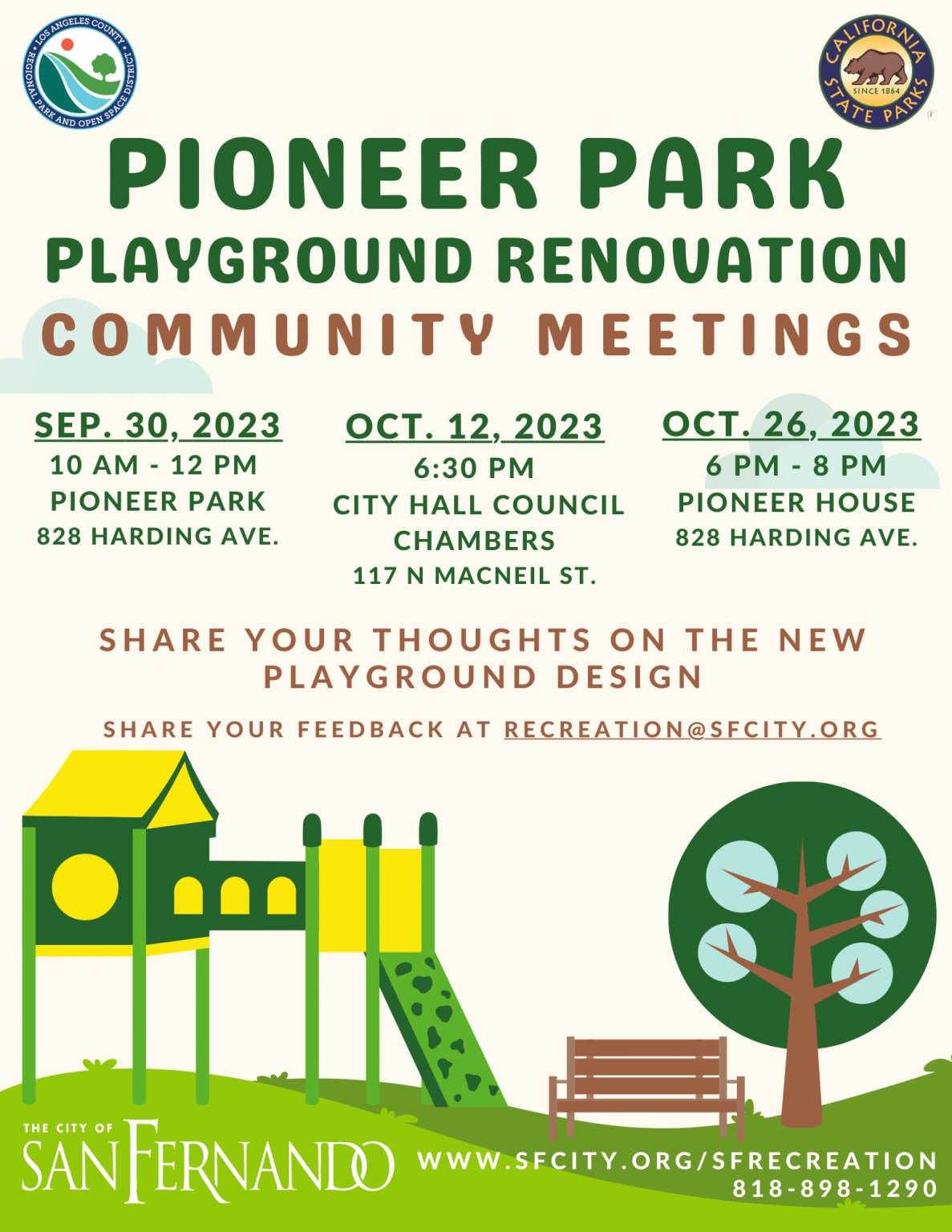 LOS ANGELES COUNTY REGIONAL PARK AND OPEN SPACE DISTRICT

CALIFORNIA STATE PARKS SINCE 1864

PIONEER PARK
PLAYGROUND RENOVATION
COMMUNITY MEETINGS

SEP. 30, 2023
10 AM - 12 PM
PIONEER PARK
828 HARDING AVE.

OCT. 12, 2023
6:30 PM
CITY HALL COUNCIL CHAMBERS
117 N MACNEIL ST.

OCT. 26, 2023
6 PM - 8 PM
PIONEER HOUSE
828 HARDING AVE.

SHARE YOUR THOUGHTS ON THE NEW PLAYGROUND DESIGN

SHARE YOUR FEEDBACK AT RECREATION@SFCITY.ORG

THE CITY OF SAN FERNANDO

WWW.SFCITY.ORG/SFRECREATION
818-898-1290